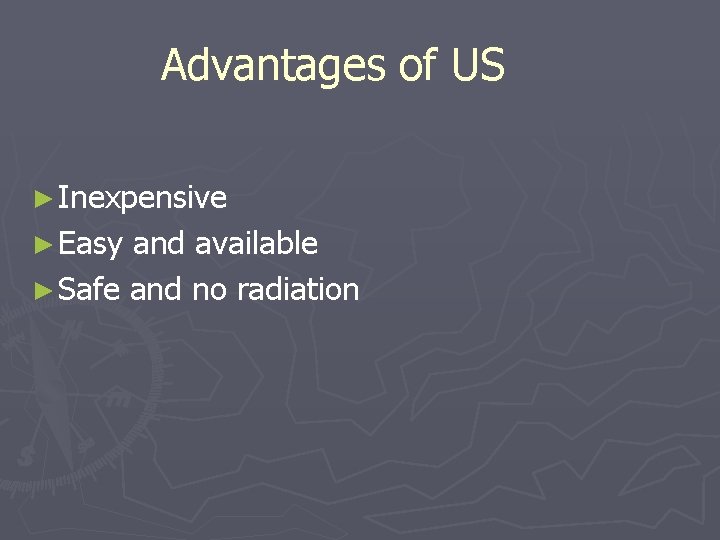 Advantages of US

►Inexpensive
►Easy and available
►Safe and no radiation